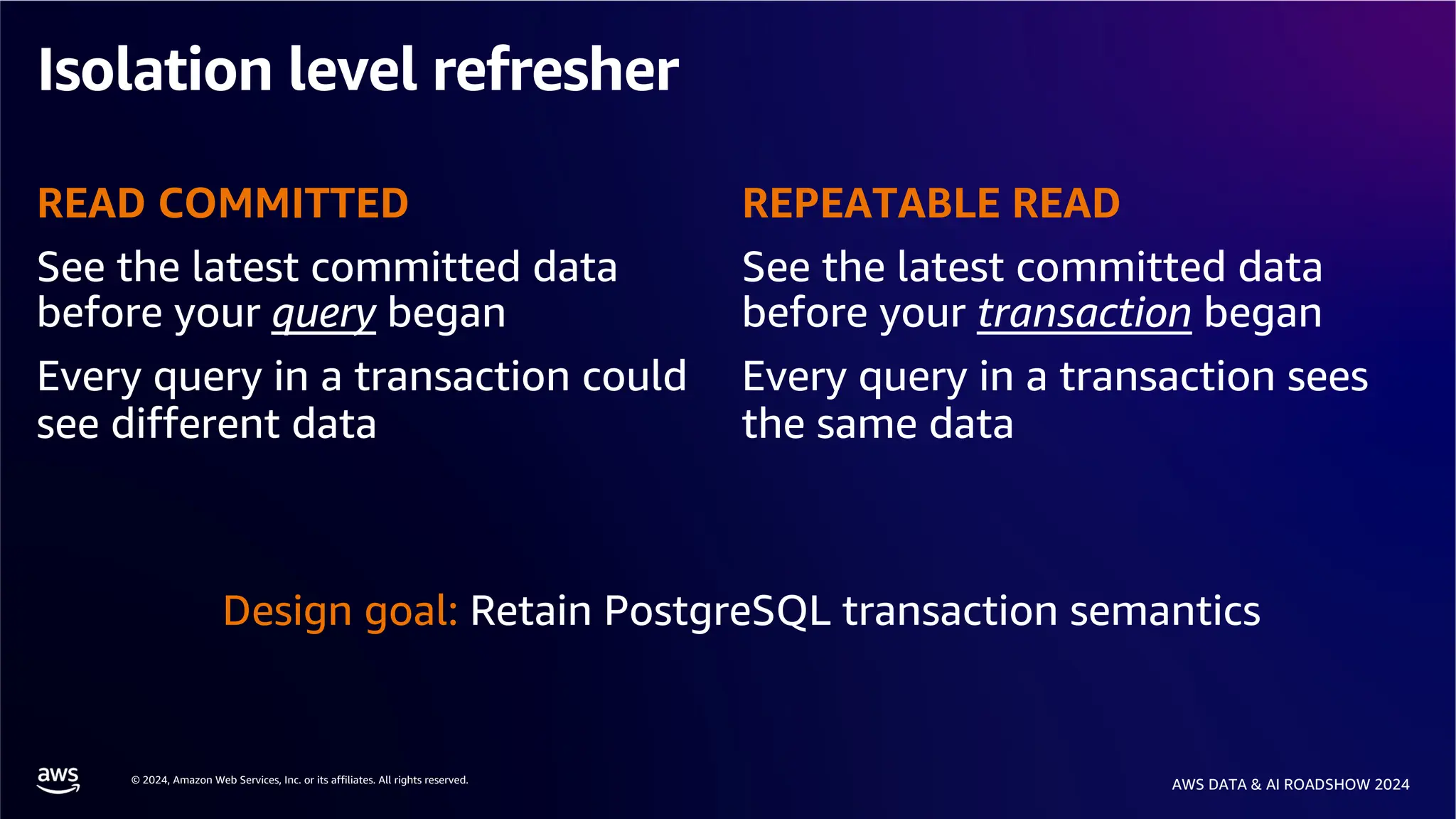 Isolation level refresher

READ COMMITTED

See the latest committed data before your query began

Every query in a transaction could see different data

REPEATABLE READ

See the latest committed data before your transaction began

Every query in a transaction sees the same data

Design goal: Retain PostgreSQL transaction semantics

aws

© 2024, Amazon Web Services, Inc. or its affiliates. All rights reserved.

AWS DATA & AI ROADSHOW 2024